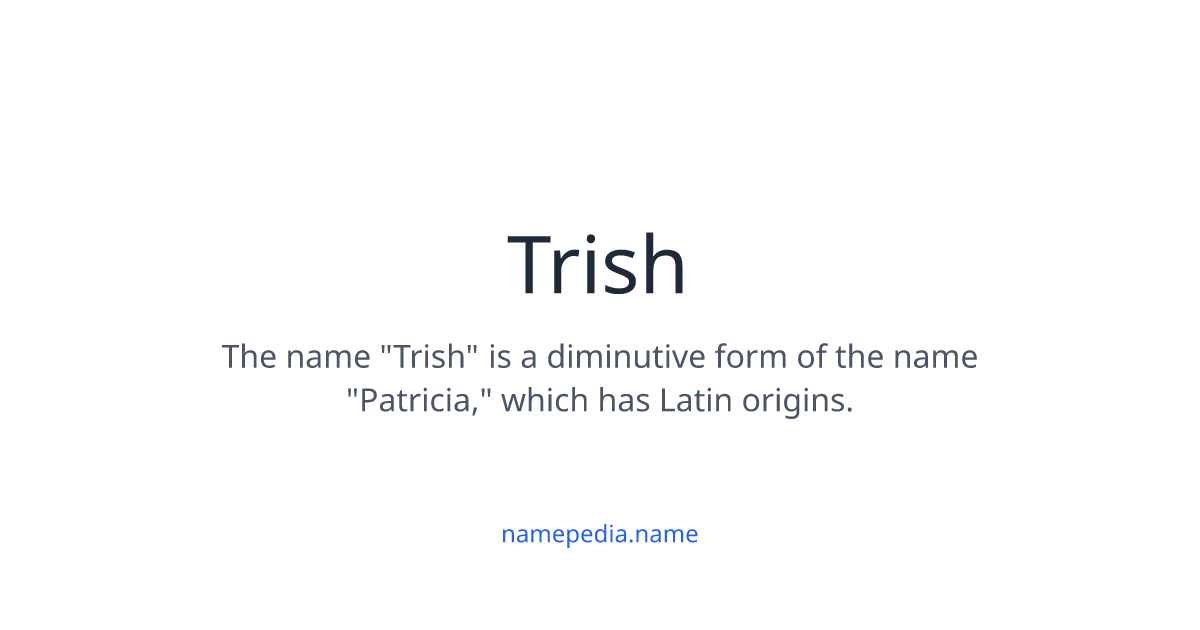 Trish

The name "Trish" is a diminutive form of the name "Patricia," which has Latin origins.

namepedia.name